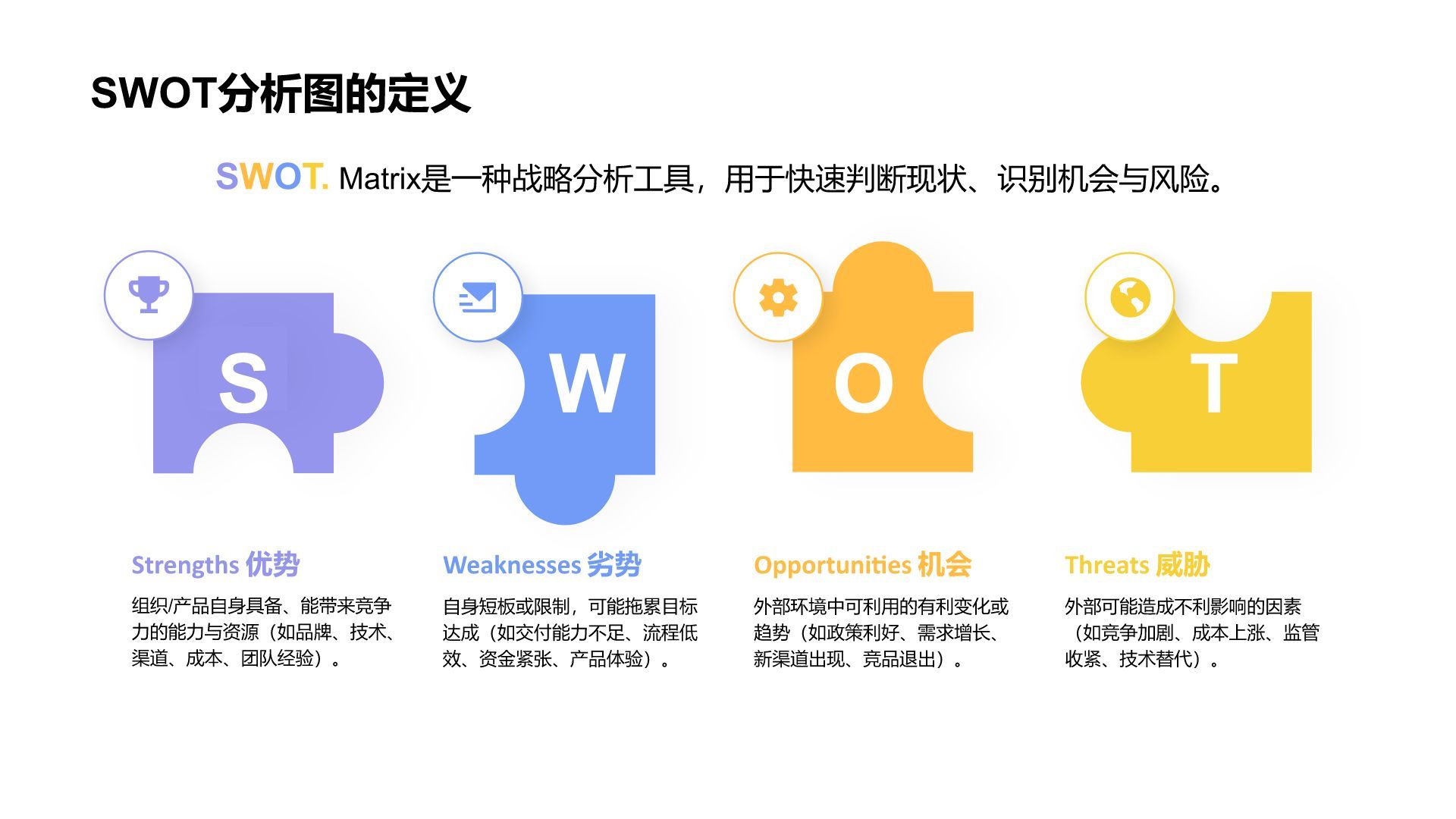 SWOT分析图的定义

SWOT. Matrix是一种战略分析工具，用于快速判断现状、识别机会与风险。

S

W

O

T

Strengths 优势

组织/产品自身具备、能带来竞争力的能力与资源（如品牌、技术、渠道、成本、团队经验）。

Weaknesses 劣势

自身短板或限制，可能拖累目标达成（如交付能力不足、流程低效、资金紧张、产品体验）。

Opportunities 机会

外部环境中可利用的有利变化或趋势（如政策利好、需求增长、新渠道出现、竞品退出）。

Threats 威胁

外部可能造成不利影响的因素（如竞争加剧、成本上涨、监管收紧、技术替代）。